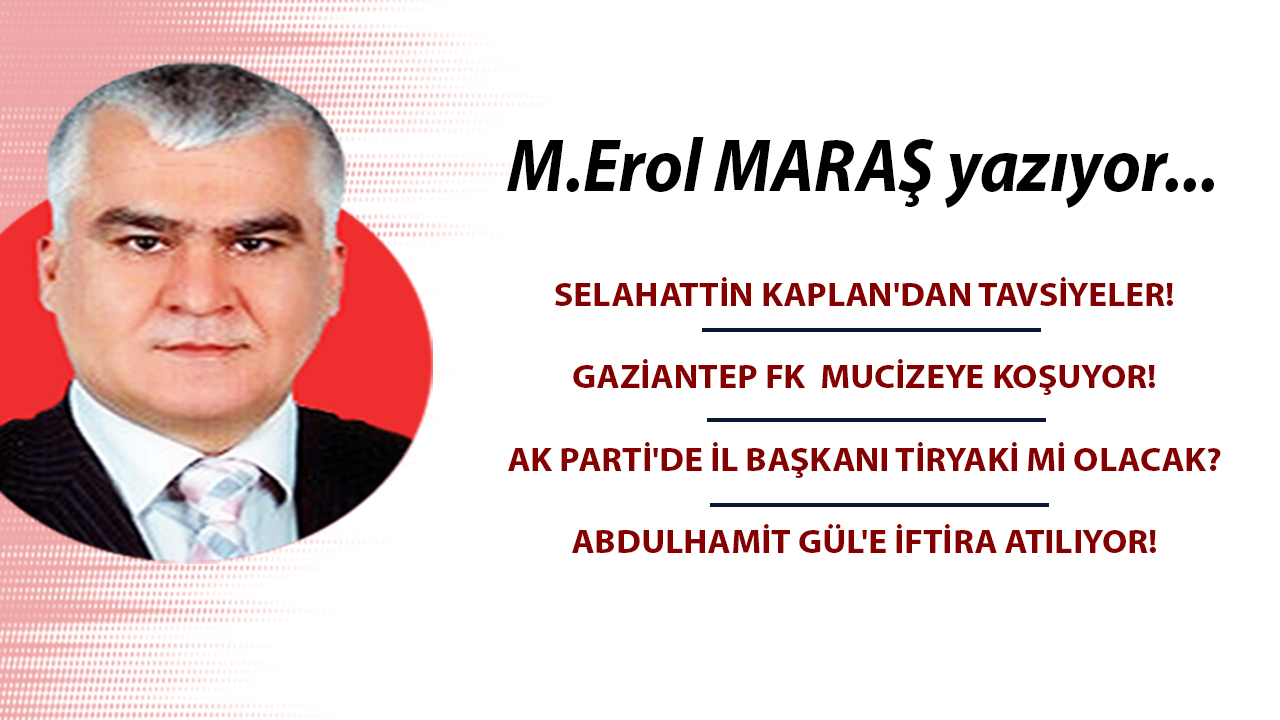 M.Erol MARAŞ yazıyor...

SELAHATTİN KAPLAN'DAN TAVSİYELER!

GAZİANTEP FK MUCİZEYE KOŞUYOR!

AK PARTİ'DE İL BAŞKANI TİRYAKİ Mİ OLACAK?

ABDULHAMİT GÜL'E İFTİRA ATILIYOR!